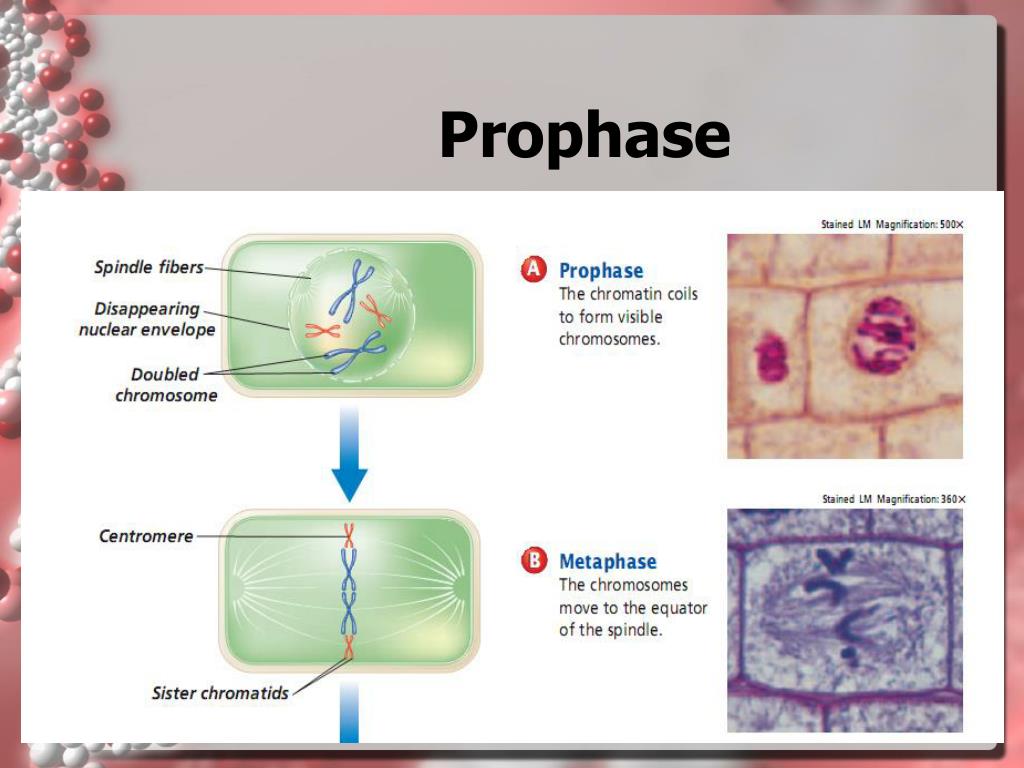 Prophase

Spindle fibers
Disappearing nuclear envelope
Doubled chromosome

A Prophase
The chromatin coils to form visible chromosomes.

Stained LM Magnification: 500×

Centromere
Sister chromatids

B Metaphase
The chromosomes move to the equator of the spindle.

Stained LM Magnification: 360×